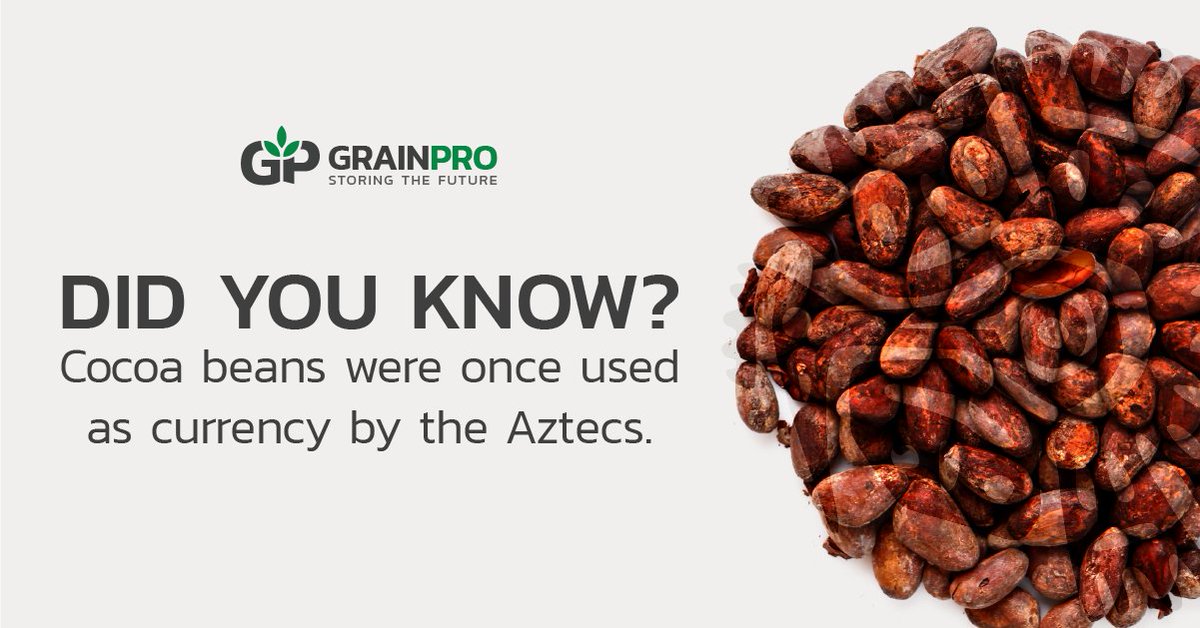 GP GRAINPRO
STORING THE FUTURE

DID YOU KNOW?
Cocoa beans were once used as currency by the Aztecs.